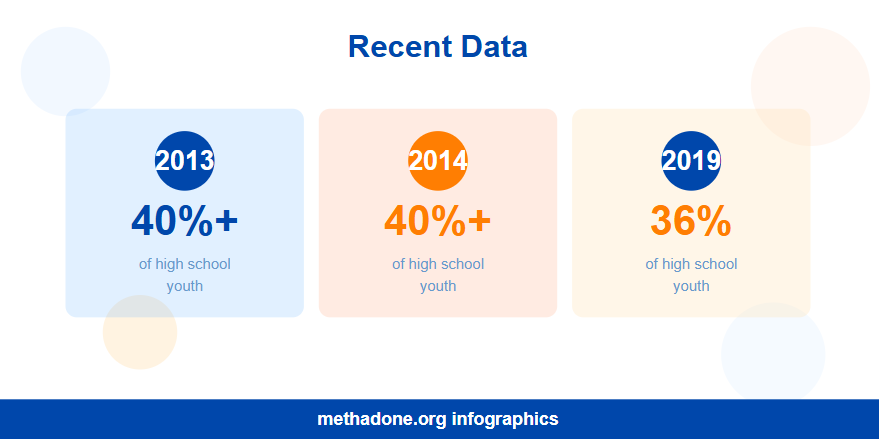 Recent Data

2013
40%+
of high school youth

2014
40%+
of high school youth

2019
36%
of high school youth

methadone.org infographics